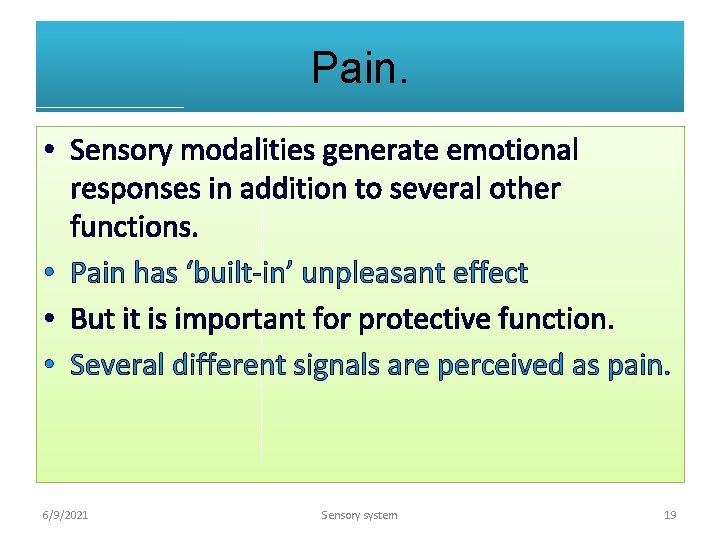 Pain.

• Sensory modalities generate emotional responses in addition to several other functions.
• Pain has ‘built-in’ unpleasant effect
• But it is important for protective function.
• Several different signals are perceived as pain.

6/9/2021 Sensory system 19